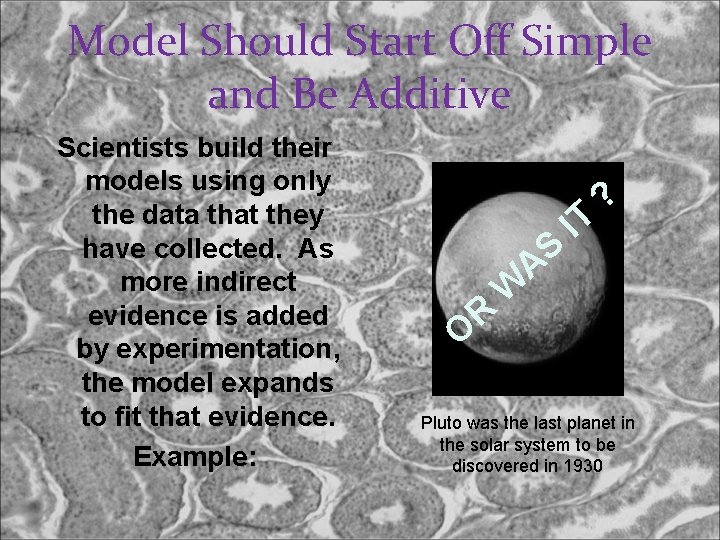 Model Should Start Off Simple and Be Additive

Scientists build their models using only the data that they have collected. As more indirect evidence is added by experimentation, the model expands to fit that evidence.

Example:

OR WAS IT ?

Pluto was the last planet in the solar system to be discovered in 1930